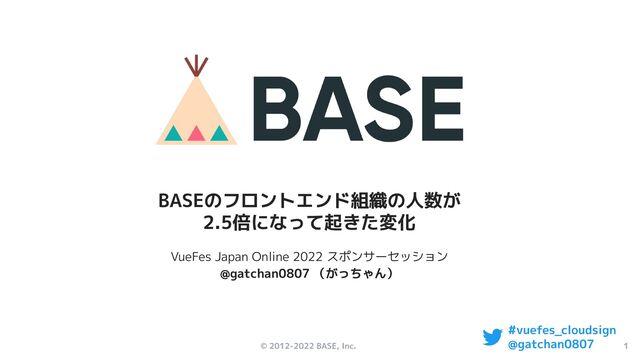 BASE

BASEのフロントエンド組織の人数が
2.5倍になって起きた変化

VueFes Japan Online 2022 スポンサーセッション
@gatchan0807（がっちゃん）

© 2012-2022 BASE, Inc.

#vuefes_cloudsign
@gatchan0807

1